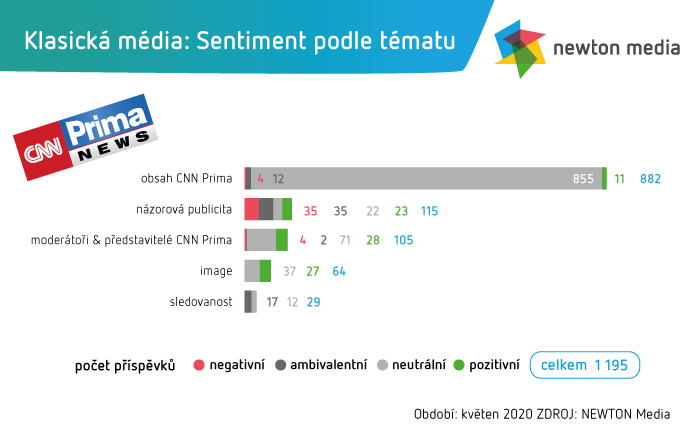 Klasická média: Sentiment podle tématu

newton media

CNN Prima NEWS

obsah CNN Prima 4 12 855 11 882

názorová publicita 35 35 22 23 115

moderátoři & představitelé CNN Prima 4 2 71 28 105

image 37 27 64

sledovanost 17 12 29

počet příspěvků negativní ambivalentní neutrální pozitivní celkem 1 195

Období: květen 2020 ZDROJ: NEWTON Media